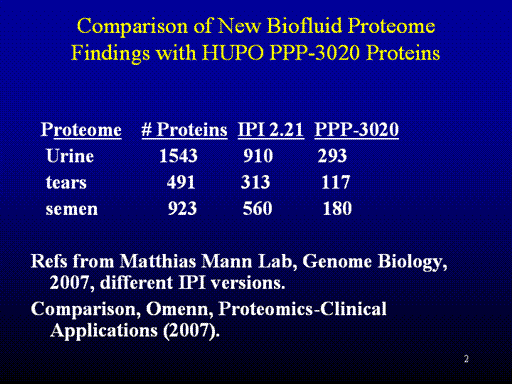 Comparison of New Biofluid Proteome Findings with HUPO PPP-3020 Proteins

| Proteome | # Proteins | IPI 2.21 | PPP-3020 |
|---|---|---|---|
| Urine | 1543 | 910 | 293 |
| tears | 491 | 313 | 117 |
| semen | 923 | 560 | 180 |

Refs from Matthias Mann Lab, Genome Biology, 2007, different IPI versions.

Comparison, Omenn, Proteomics-Clinical Applications (2007).

2